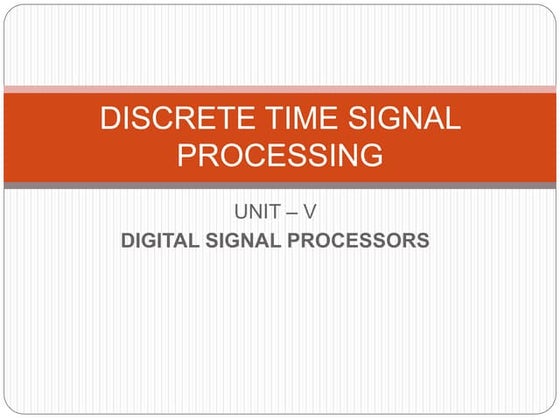 DISCRETE TIME SIGNAL PROCESSING

UNIT – V
DIGITAL SIGNAL PROCESSORS